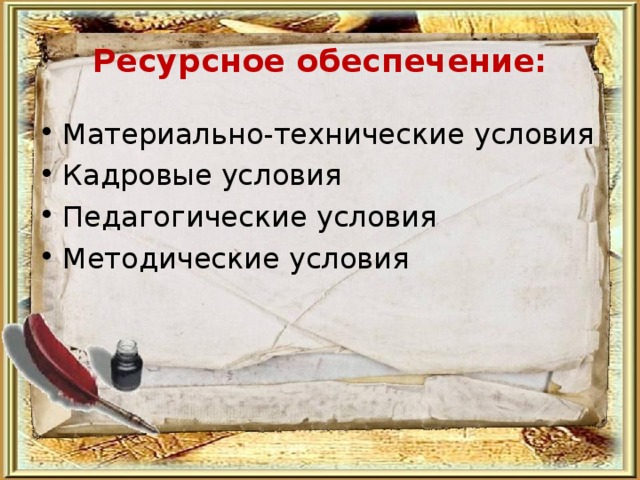 Ресурсное обеспечение:

• Материально-технические условия
• Кадровые условия
• Педагогические условия
• Методические условия